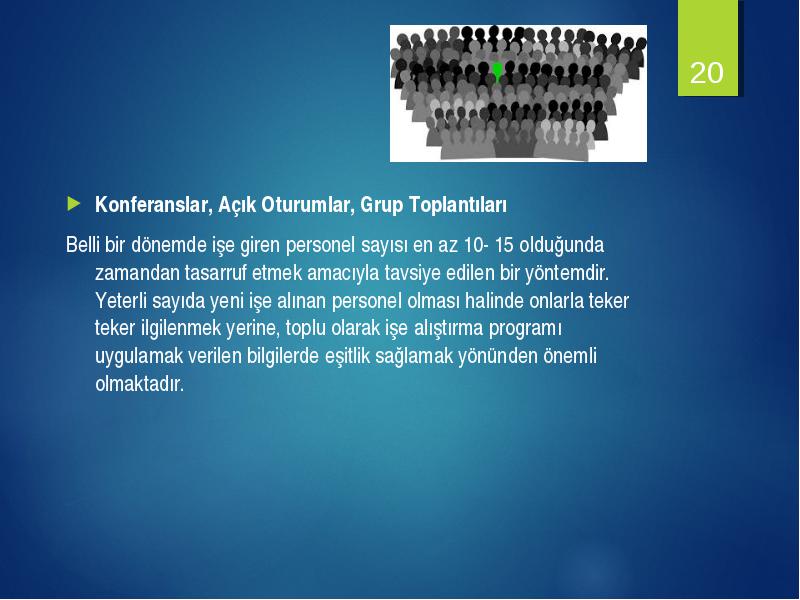 20

Konferanslar, Açık Oturumlar, Grup Toplantıları

Belli bir dönemde işe giren personel sayısı en az 10- 15 olduğunda zamandan tasarruf etmek amacıyla tavsiye edilen bir yöntemdir. Yeterli sayıda yeni işe alınan personel olması halinde onlarla teker teker ilgilenmek yerine, toplu olarak işe alıştırma programı uygulamak verilen bilgilerde eşitlik sağlamak yönünden önemli olmaktadır.